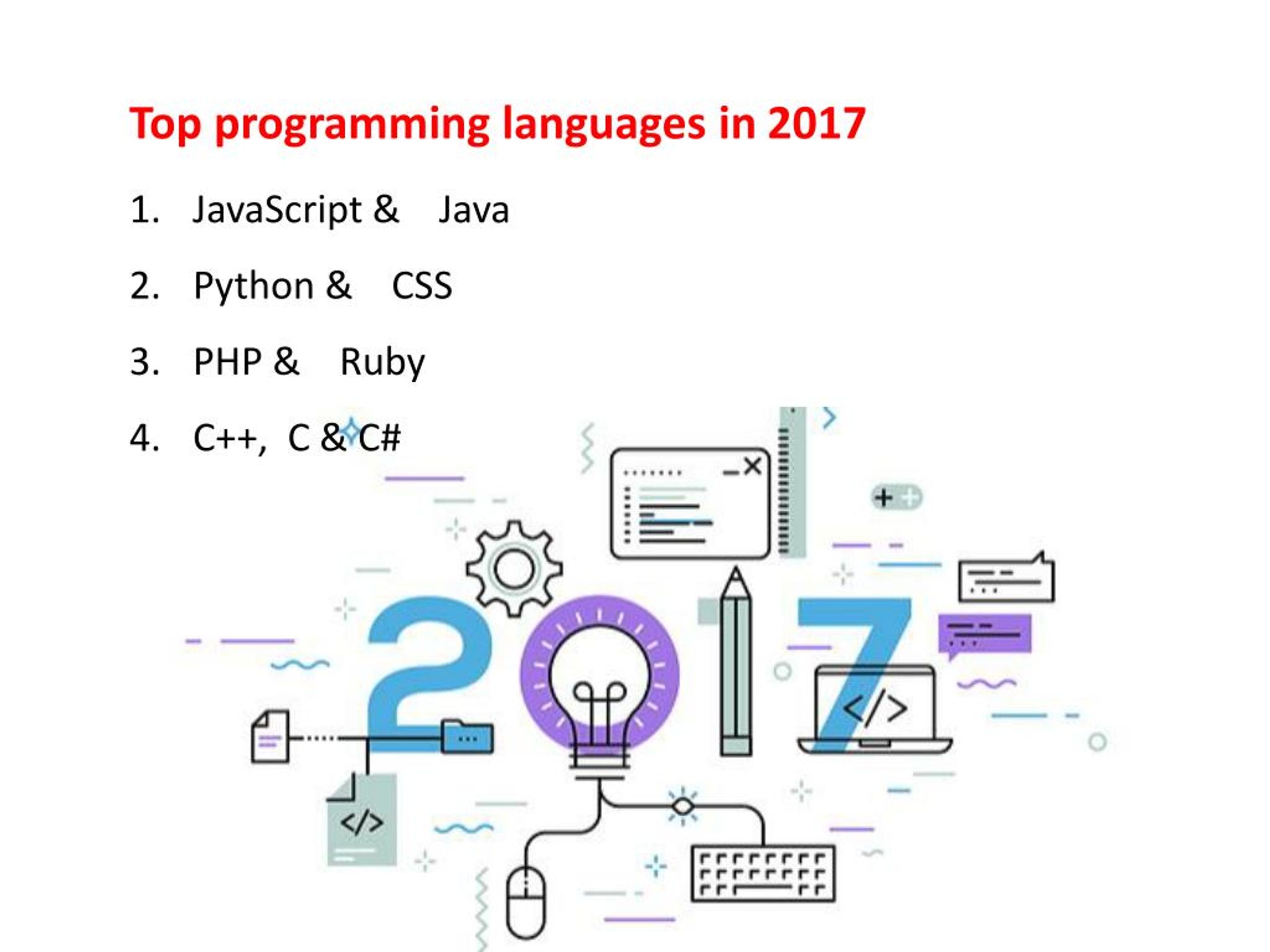 Top programming languages in 2017

1. JavaScript & Java
2. Python & CSS
3. PHP & Ruby
4. C++, C & C#

2017

</>

</>